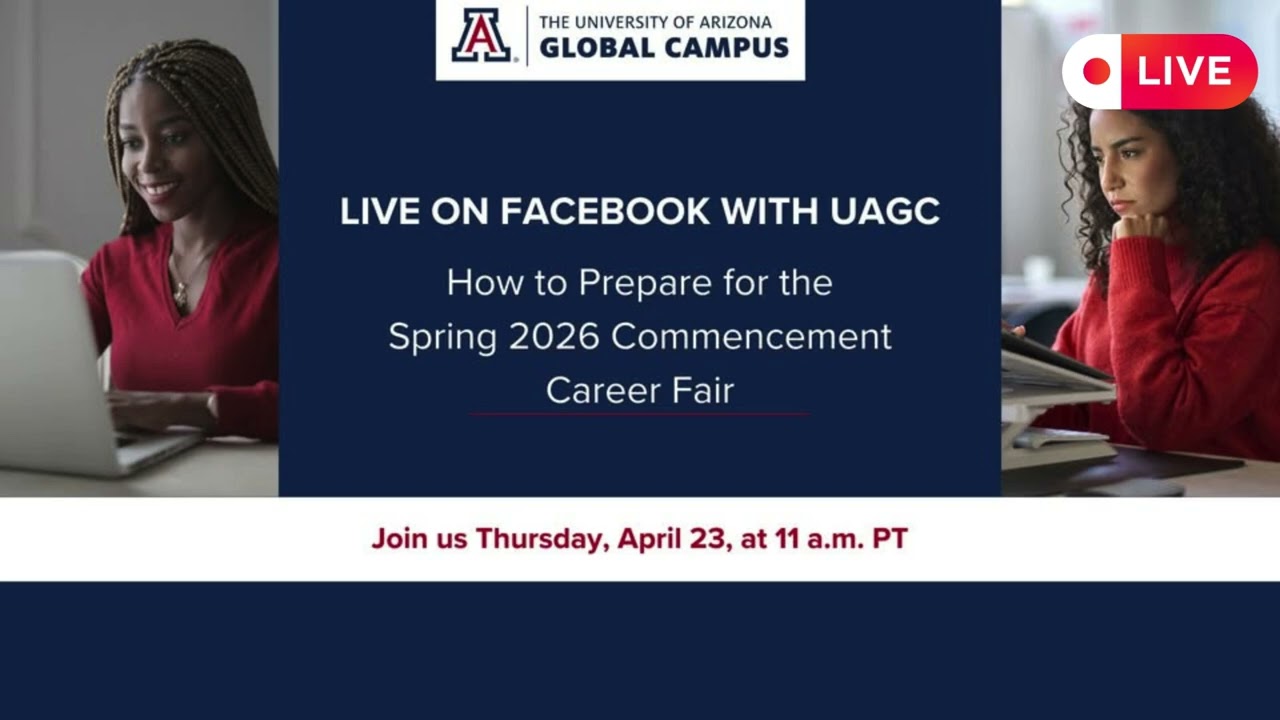 A THE UNIVERSITY OF ARIZONA
GLOBAL CAMPUS

LIVE

LIVE ON FACEBOOK WITH UAGC

How to Prepare for the Spring 2026 Commencement Career Fair

Join us Thursday, April 23, at 11 a.m. PT